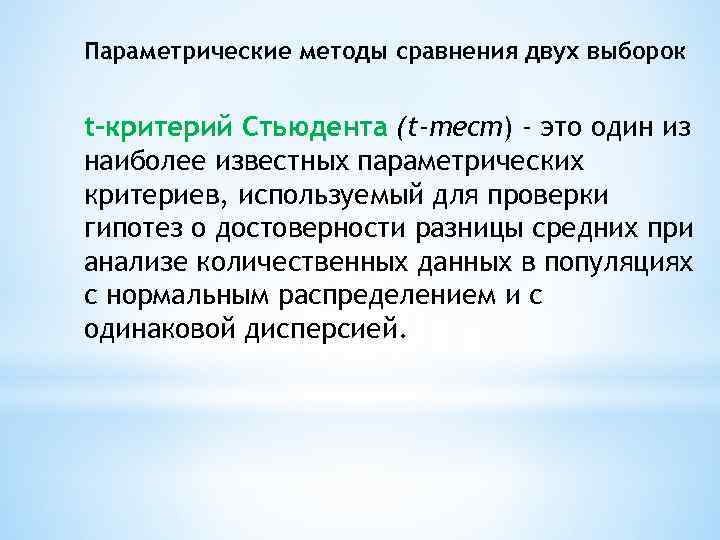 Параметрические методы сравнения двух выборок

t-критерий Стьюдента (t-тест) - это один из наиболее известных параметрических критериев, используемый для проверки гипотез о достоверности разницы средних при анализе количественных данных в популяциях с нормальным распределением и с одинаковой дисперсией.